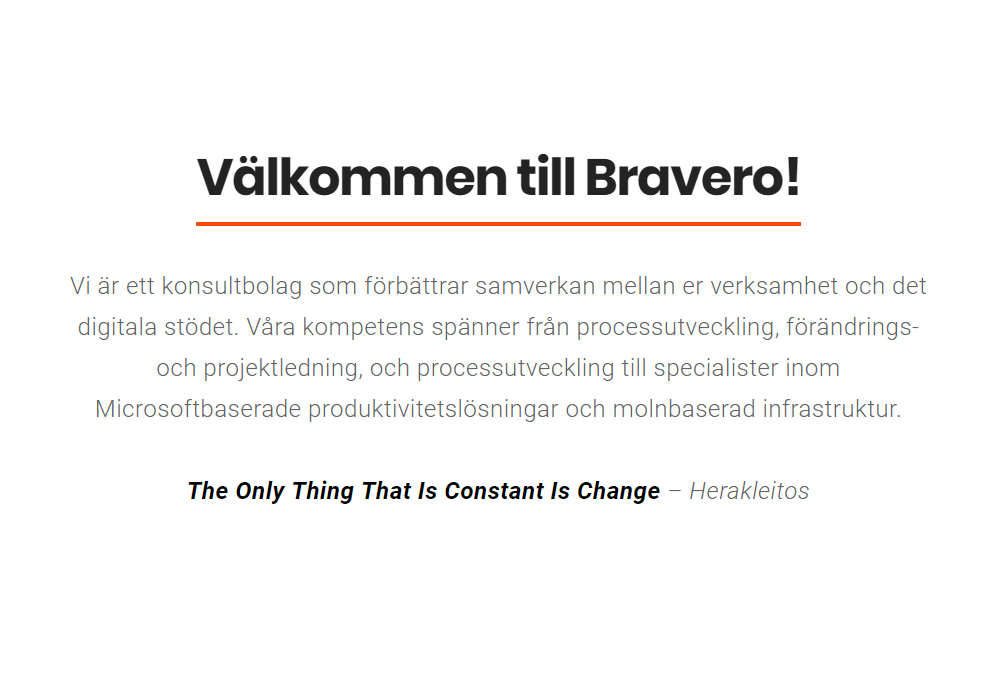 Välkommen till Bravero!

Vi är ett konsultbolag som förbättrar samverkan mellan er verksamhet och det digitala stödet. Våra kompetens spänner från processutveckling, förändrings- och projektledning, och processutveckling till specialister inom Microsoftbaserade produktivitetslösningar och molnbaserad infrastruktur.

The Only Thing That Is Constant Is Change – Herakleitos